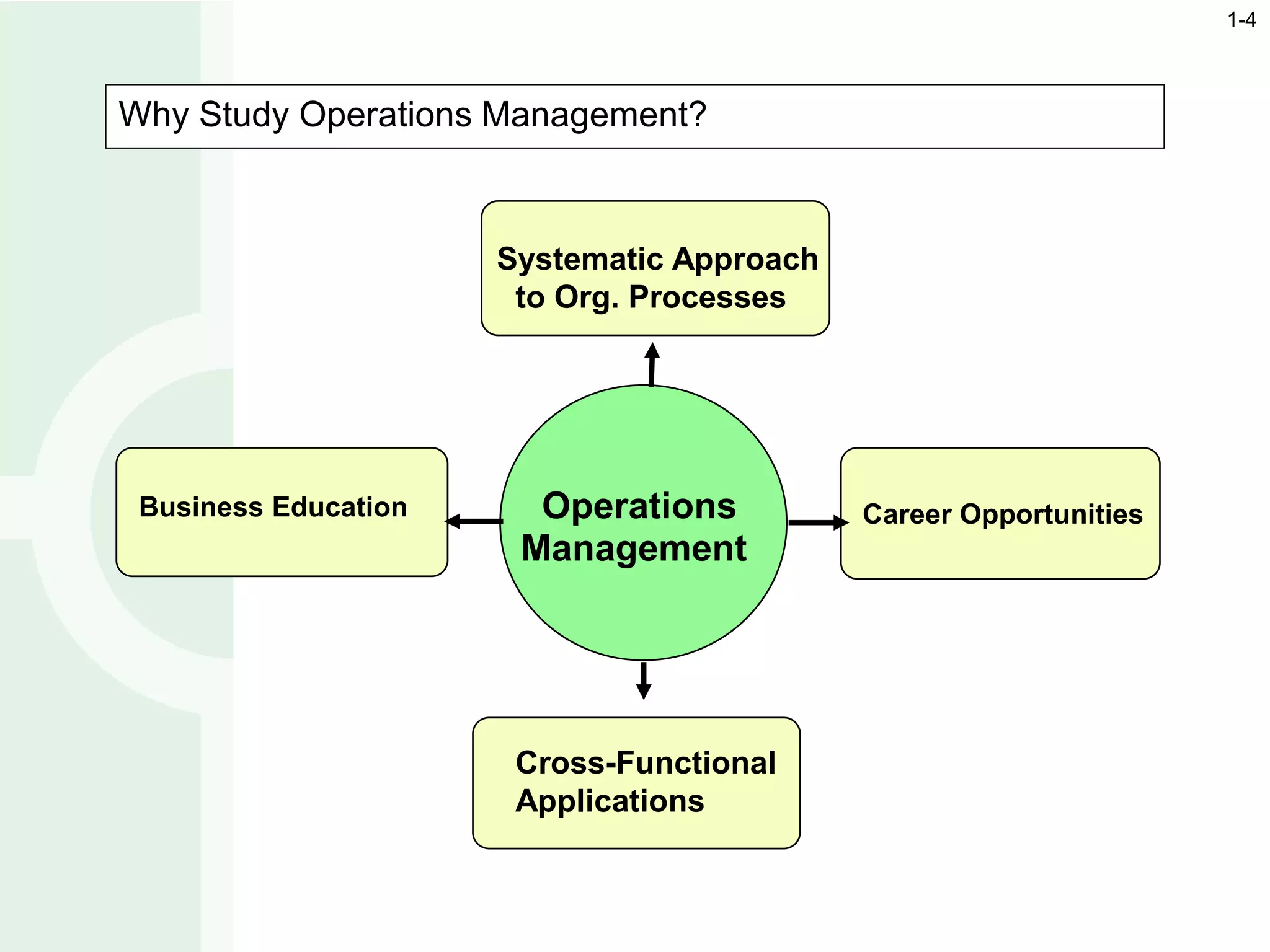 1-4

Why Study Operations Management?

Systematic Approach to Org. Processes

Business Education

Operations Management

Career Opportunities

Cross-Functional Applications